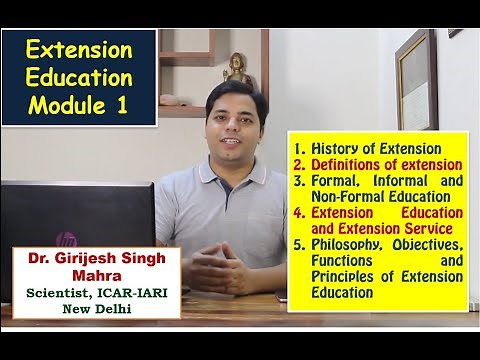 Extension Education Module 1

hp

Dr. Girijesh Singh Mahra
Scientist, ICAR-IARI
New Delhi

1. History of Extension
2. Definitions of extension
3. Formal, Informal and Non-Formal Education
4. Extension Education and Extension Service
5. Philosophy, Objectives, Functions and Principles of Extension Education